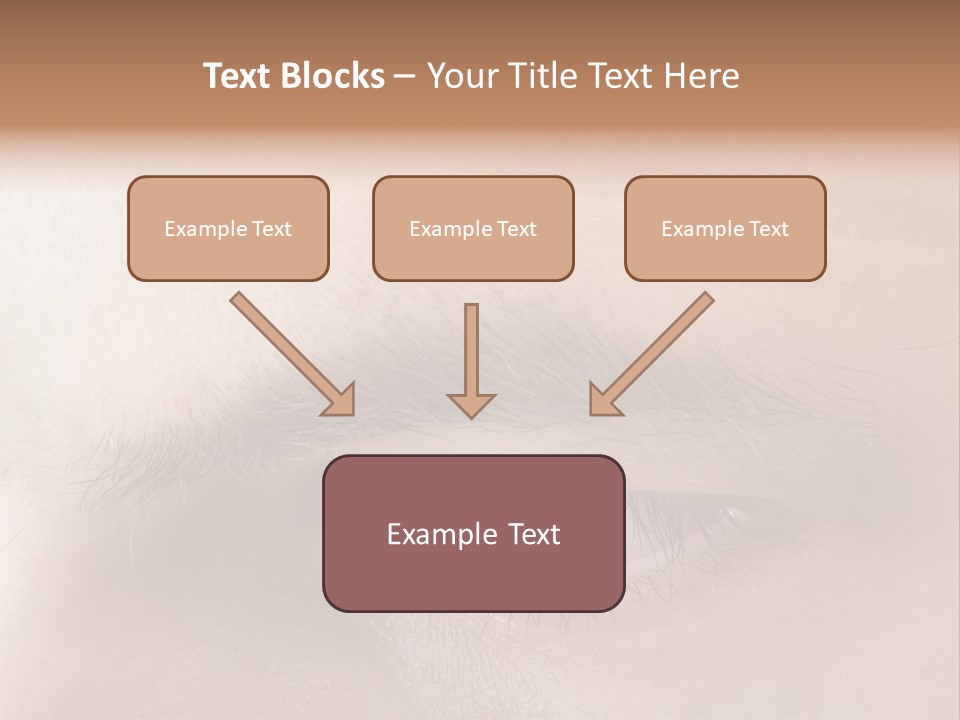 Text Blocks – Your Title Text Here

Example Text

Example Text

Example Text

Example Text